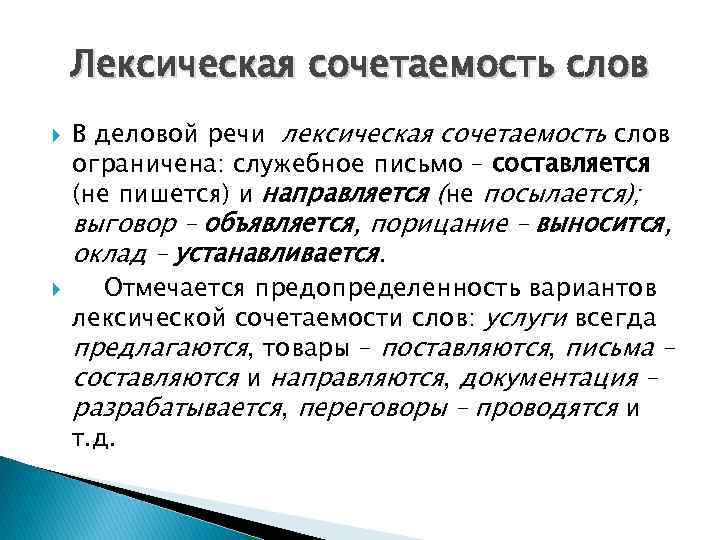 Лексическая сочетаемость слов

В деловой речи лексическая сочетаемость слов ограничена: служебное письмо – составляется (не пишется) и направляется (не посылается); выговор – объявляется, порицание – выносится, оклад – устанавливается.

Отмечается предопределенность вариантов лексической сочетаемости слов: услуги всегда предлагаются, товары – поставляются, письма – составляются и направляются, документация – разрабатывается, переговоры – проводятся и т.д.